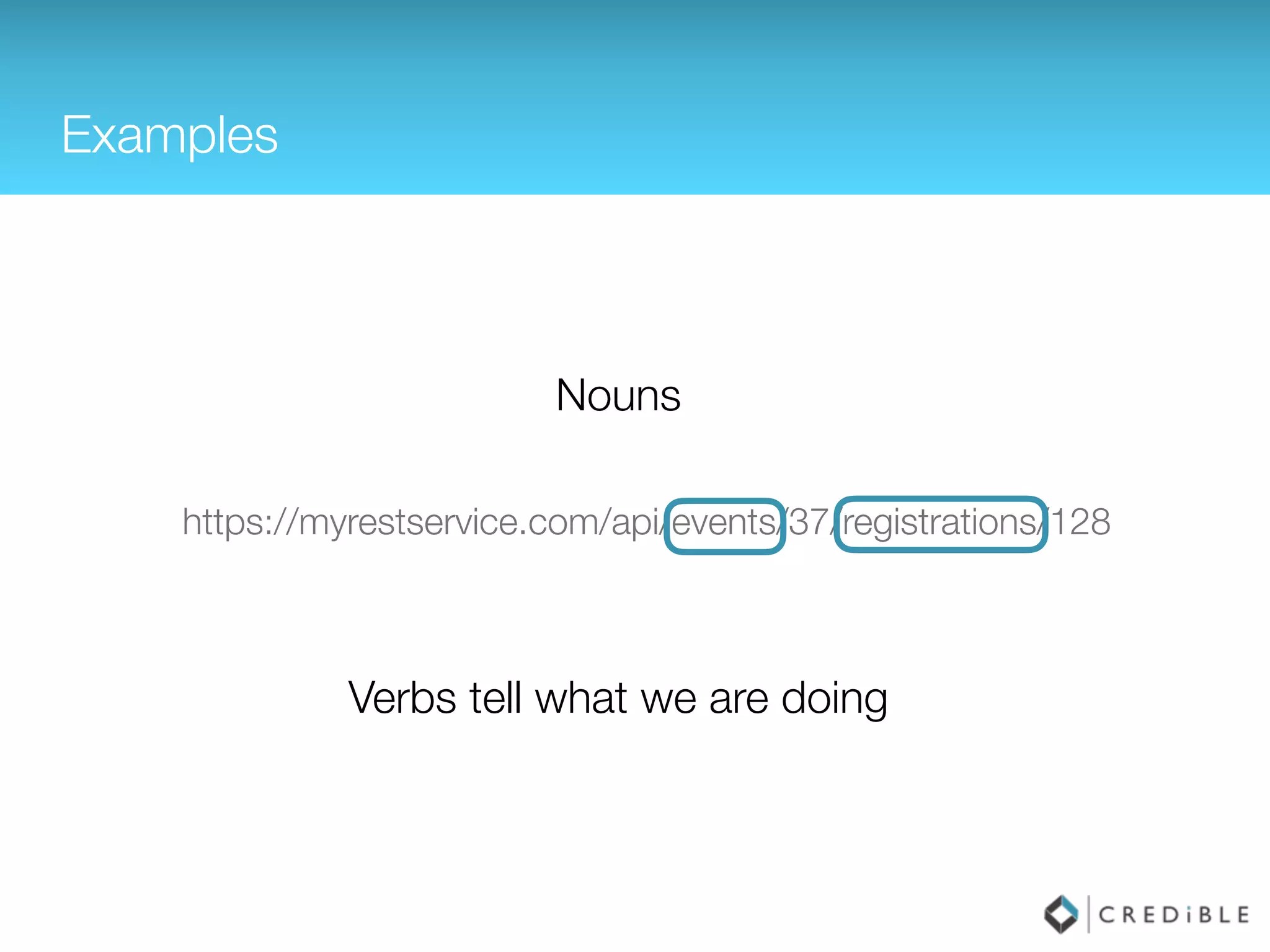 Examples

Nouns

https://myrestservice.com/api/events/37/registrations/128

Verbs tell what we are doing

CREDiBLE